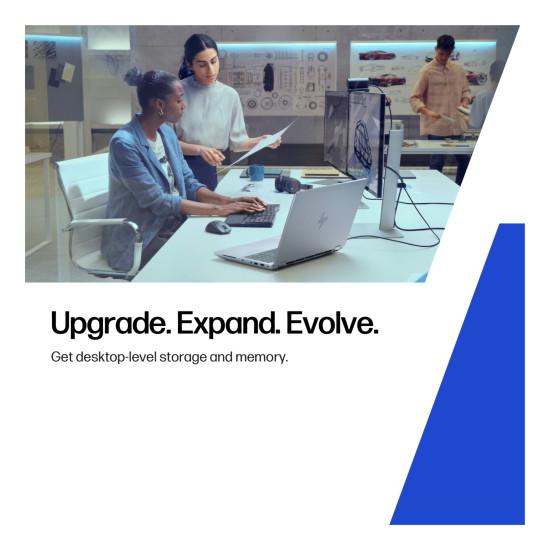 Upgrade. Expand. Evolve.

Get desktop-level storage and memory.